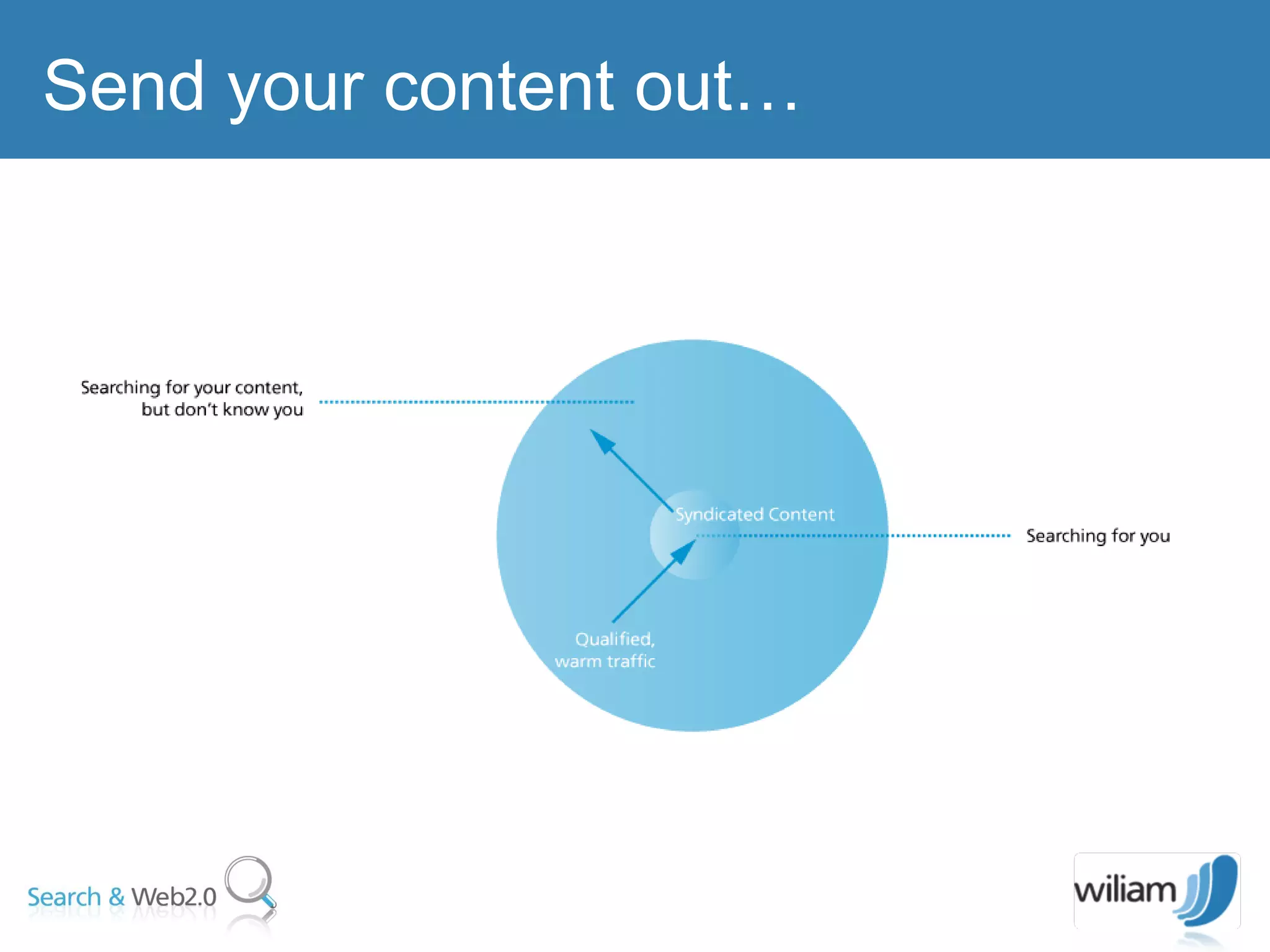 Send your content out…

Searching for your content, but don't know you

Syndicated Content

Searching for you

Qualified, warm traffic

Search & Web2.0

wiliam